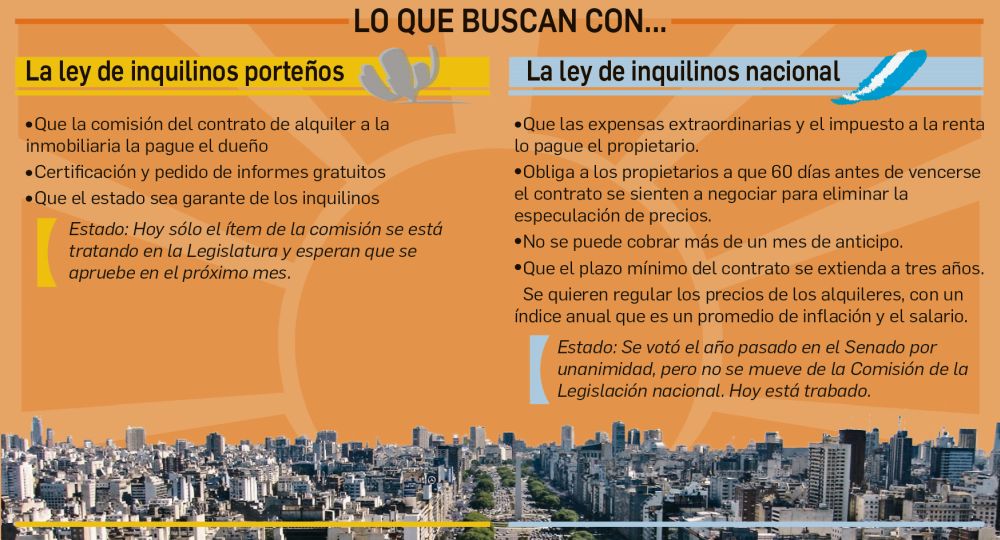 LO QUE BUSCAN CON...

La ley de inquilinos porteños

•Que la comisión del contrato de alquiler a la inmobiliaria la pague el dueño
•Certificación y pedido de informes gratuitos
•Que el estado sea garante de los inquilinos

Estado: Hoy sólo el ítem de la comisión se está tratando en la Legislatura y esperan que se apruebe en el próximo mes.

La ley de inquilinos nacional

•Que las expensas extraordinarias y el impuesto a la renta lo pague el propietario.
•Obliga a los propietarios a que 60 días antes de vencerse el contrato se sienten a negociar para eliminar la especulación de precios.
•No se puede cobrar más de un mes de anticipo.
•Que el plazo mínimo del contrato se extienda a tres años.
Se quieren regular los precios de los alquileres, con un índice anual que es un promedio de inflación y el salario.

Estado: Se votó el año pasado en el Senado por unanimidad, pero no se mueve de la Comisión de la Legislación nacional. Hoy está trabado.